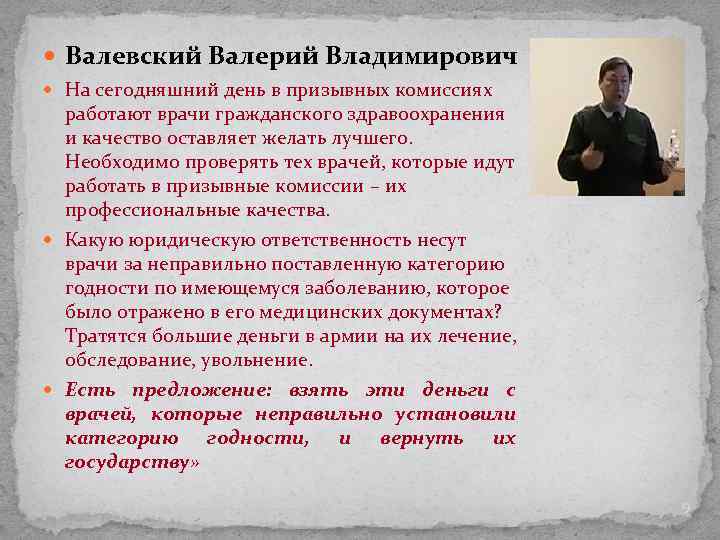 Валевский Валерий Владимирович

На сегодняшний день в призывных комиссиях работают врачи гражданского здравоохранения и качество оставляет желать лучшего. Необходимо проверять тех врачей, которые идут работать в призывные комиссии – их профессиональные качества.

Какую юридическую ответственность несут врачи за неправильно поставленную категорию годности по имеющемуся заболеванию, которое было отражено в его медицинских документах? Тратятся большие деньги в армии на их лечение, обследование, увольнение.

Есть предложение: взять эти деньги с врачей, которые неправильно установили категорию годности, и вернуть их государству»

9